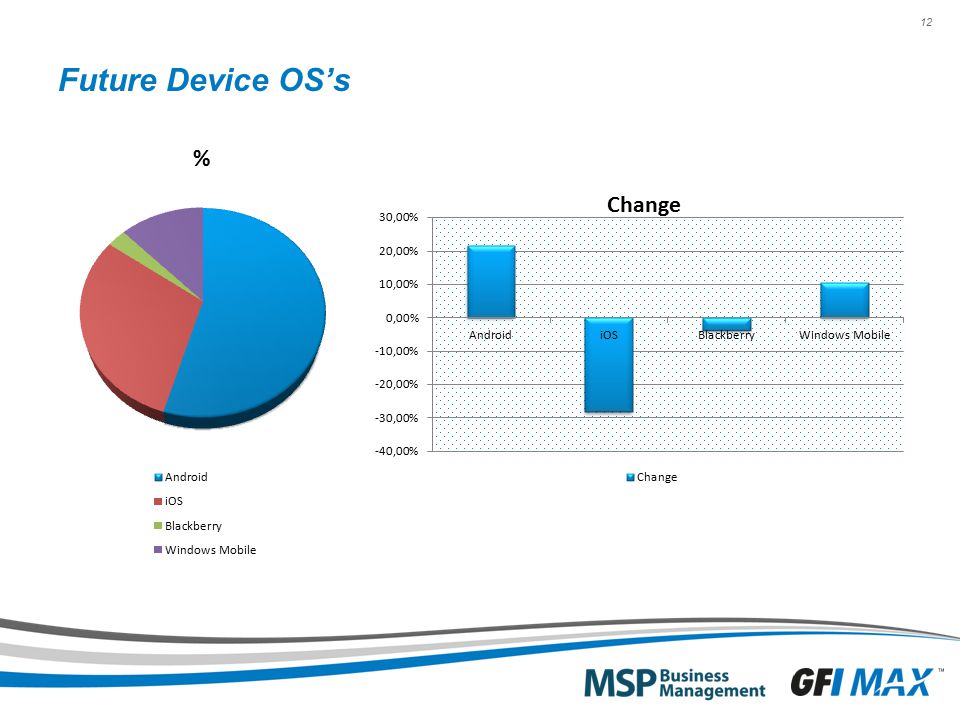 12

Future Device OS's

%

Android
iOS
Blackberry
Windows Mobile

Change

30,00%
20,00%
10,00%
0,00%
-10,00%
-20,00%
-30,00%
-40,00%

Android iOS Blackberry Windows Mobile

Change

MSP Business Management

GFI MAX™